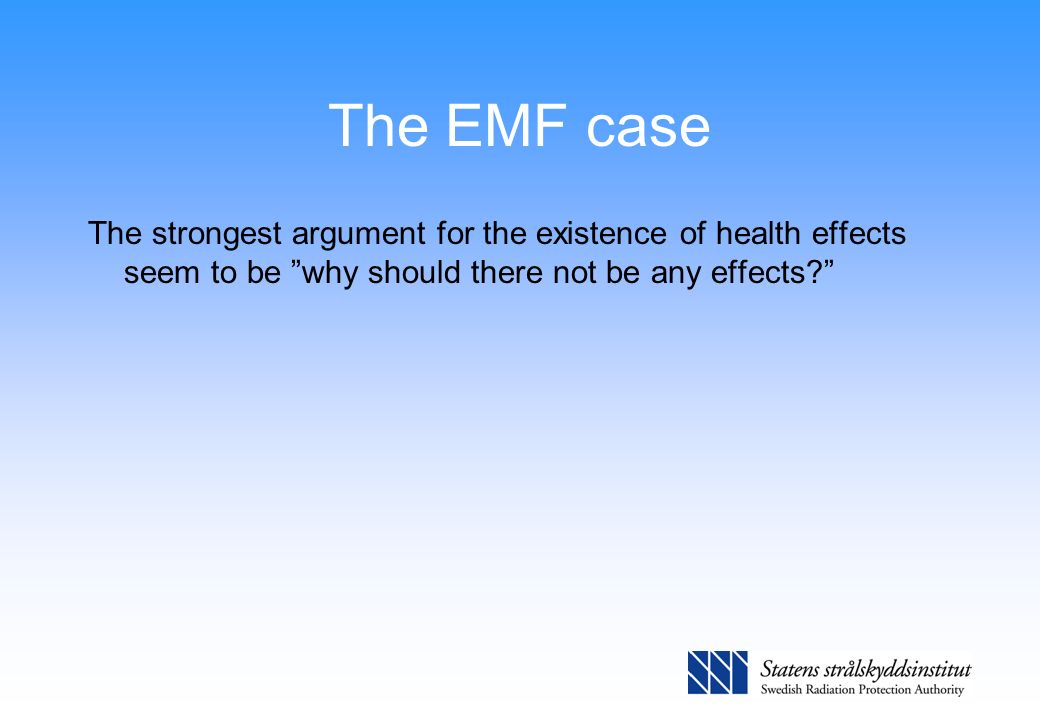 The EMF case

The strongest argument for the existence of health effects seem to be ”why should there not be any effects?”

Statens strålskyddsinstitut
Swedish Radiation Protection Authority